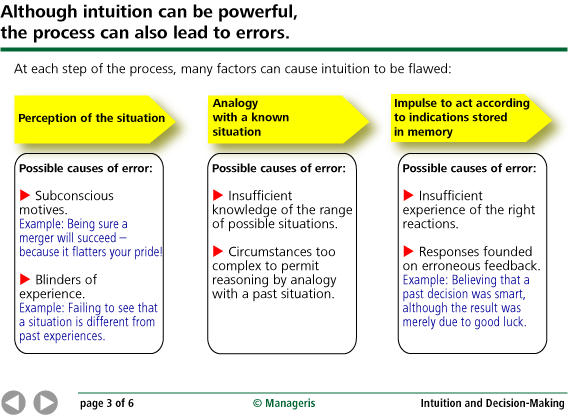 Although intuition can be powerful, the process can also lead to errors.

At each step of the process, many factors can cause intuition to be flawed:

Perception of the situation

Possible causes of error:

Subconscious motives.
Example: Being sure a merger will succeed – because it flatters your pride!

Blinders of experience.
Example: Failing to see that a situation is different from past experiences.

Analogy with a known situation

Possible causes of error:

Insufficient knowledge of the range of possible situations.

Circumstances too complex to permit reasoning by analogy with a past situation.

Impulse to act according to indications stored in memory

Possible causes of error:

Insufficient experience of the right reactions.

Responses founded on erroneous feedback.
Example: Believing that a past decision was smart, although the result was merely due to good luck.

page 3 of 6

© Manageris

Intuition and Decision-Making